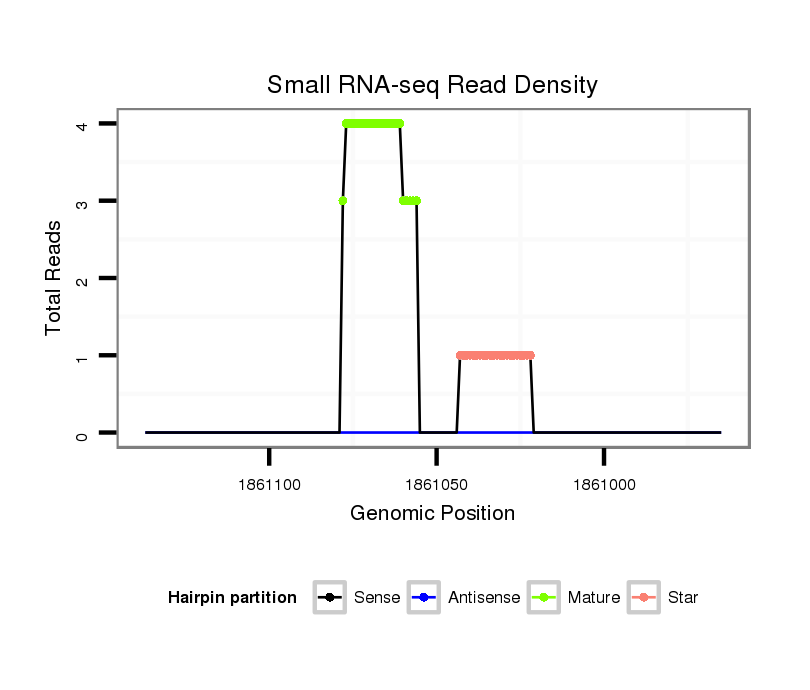 Small RNA-seq Read Density

Total Reads

4
3
2
1
0

1861100
1861050
1861000

Genomic Position

Hairpin partition
Sense
Antisense
Mature
Star